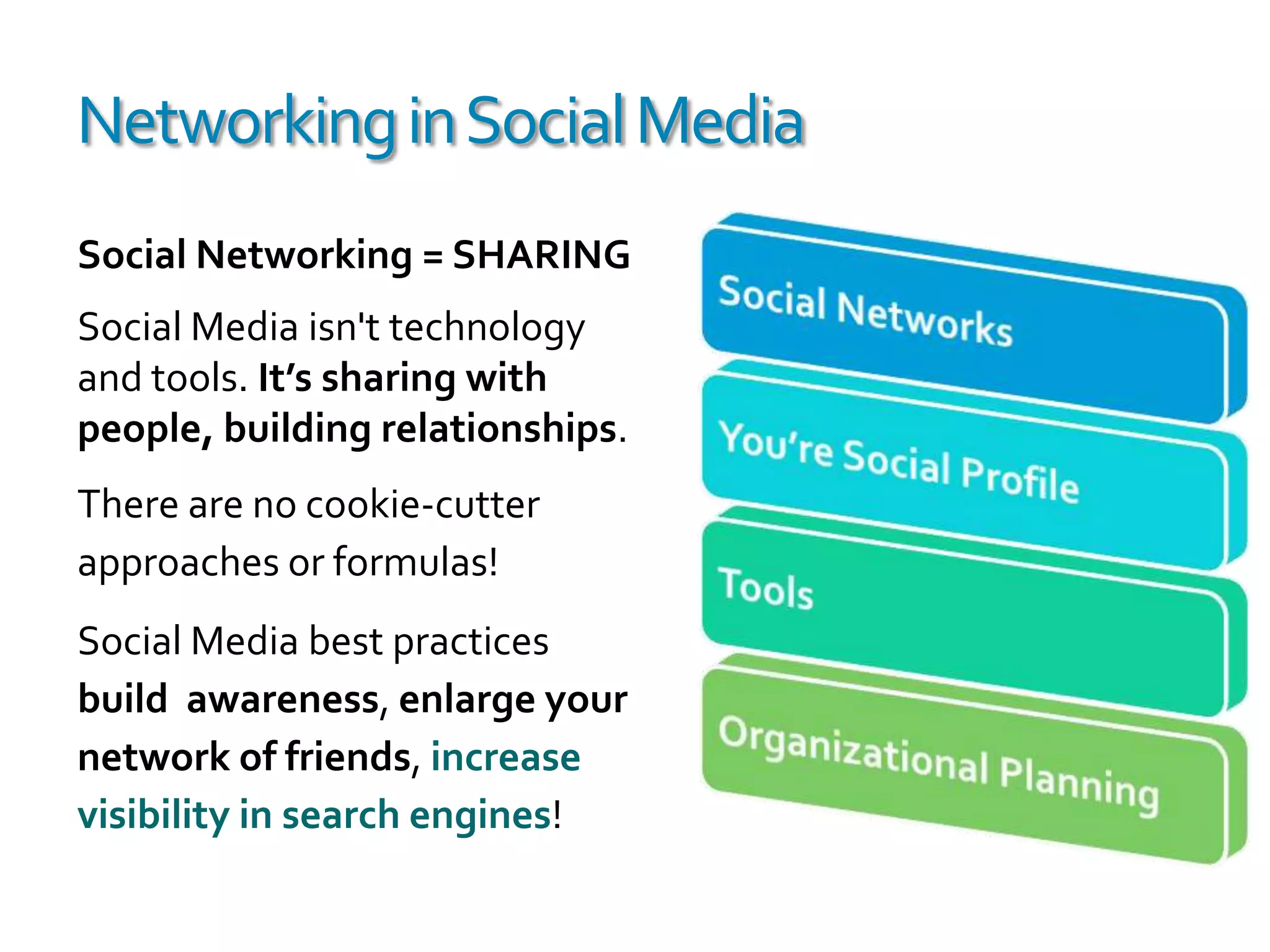 Networking in Social Media

Social Networking = SHARING

Social Media isn't technology and tools. It's sharing with people, building relationships.

There are no cookie-cutter approaches or formulas!

Social Media best practices build awareness, enlarge your network of friends, increase visibility in search engines!

Social Networks

You're Social Profile

Tools

Organizational Planning